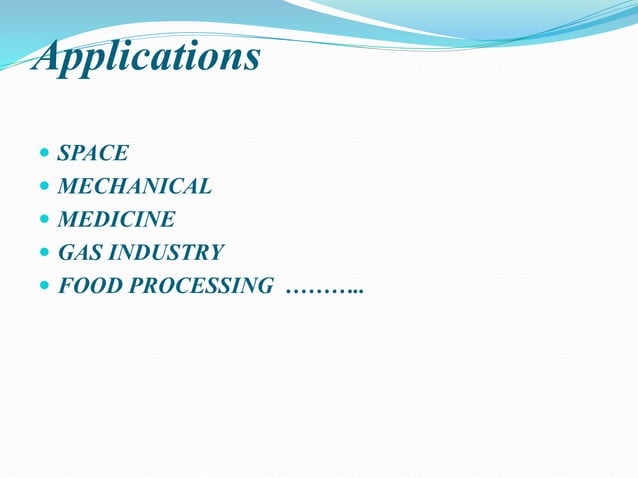 Applications

- SPACE
- MECHANICAL
- MEDICINE
- GAS INDUSTRY
- FOOD PROCESSING ………..